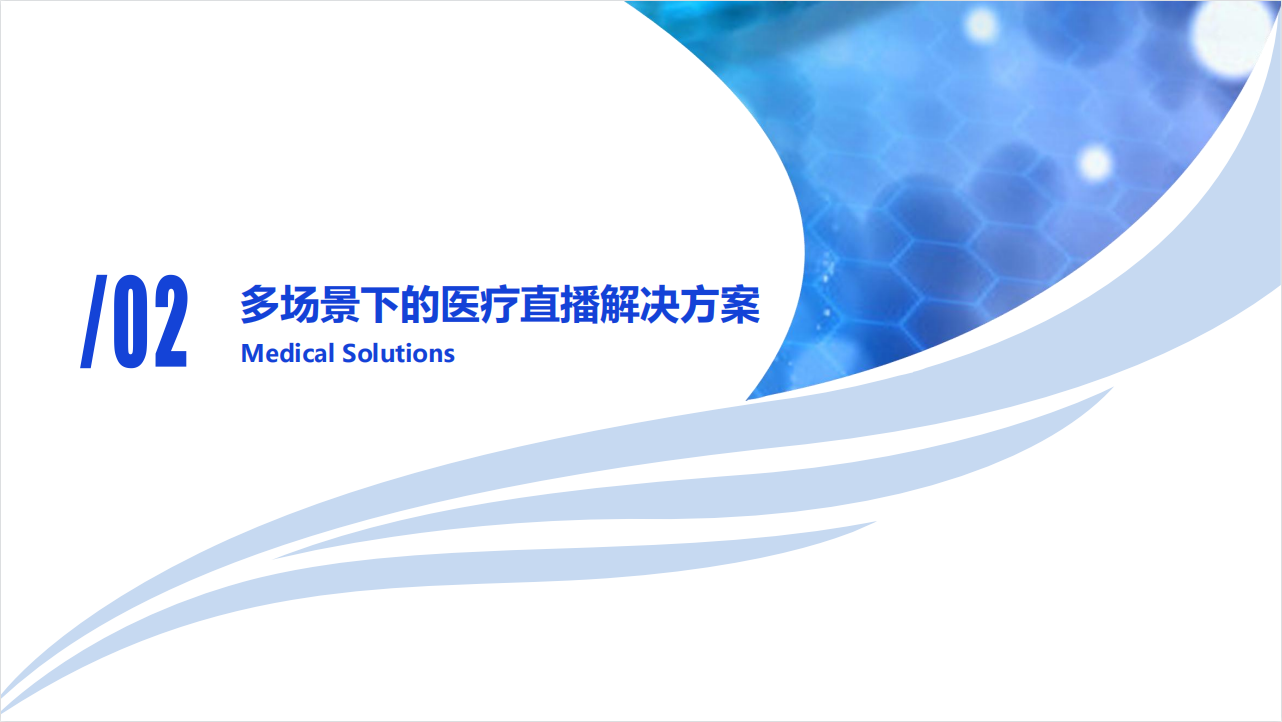 /02

多场景下的医疗直播解决方案

Medical Solutions